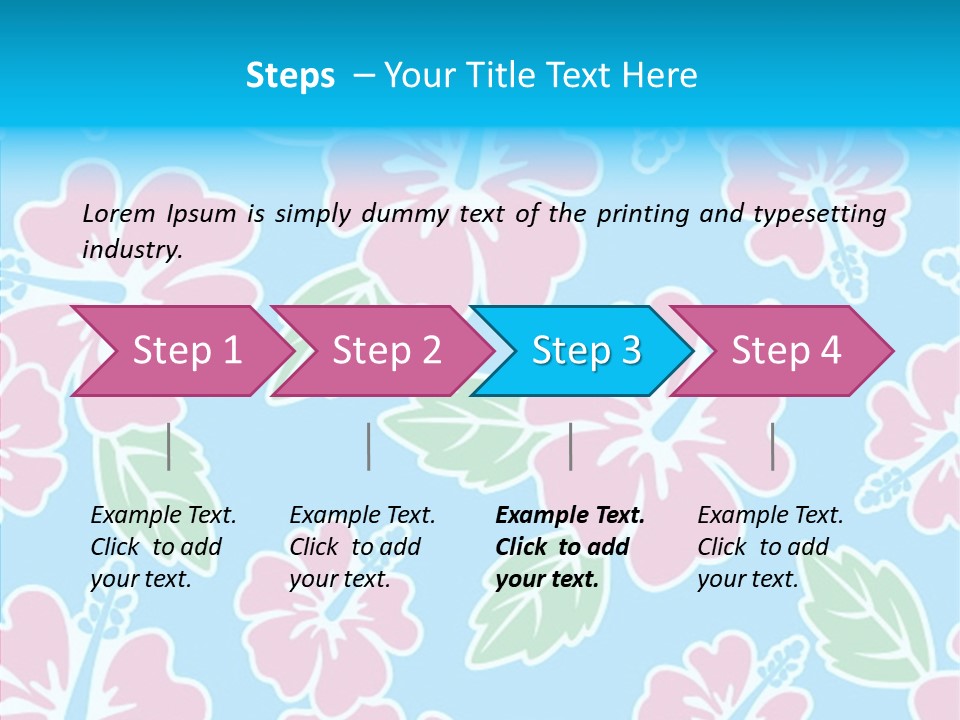 Steps – Your Title Text Here

Lorem Ipsum is simply dummy text of the printing and typesetting industry.

Step 1

Step 2

Step 3

Step 4

Example Text. Click to add your text.

Example Text. Click to add your text.

Example Text. Click to add your text.

Example Text. Click to add your text.